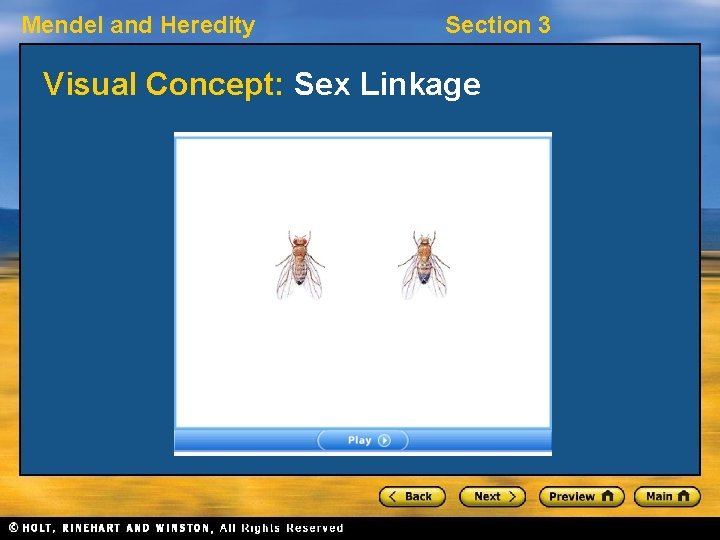 Mendel and Heredity

Section 3

Visual Concept: Sex Linkage

Play

Back

Next

Preview

Main

© HOLT, RINEHART AND WINSTON, All Rights Reserved